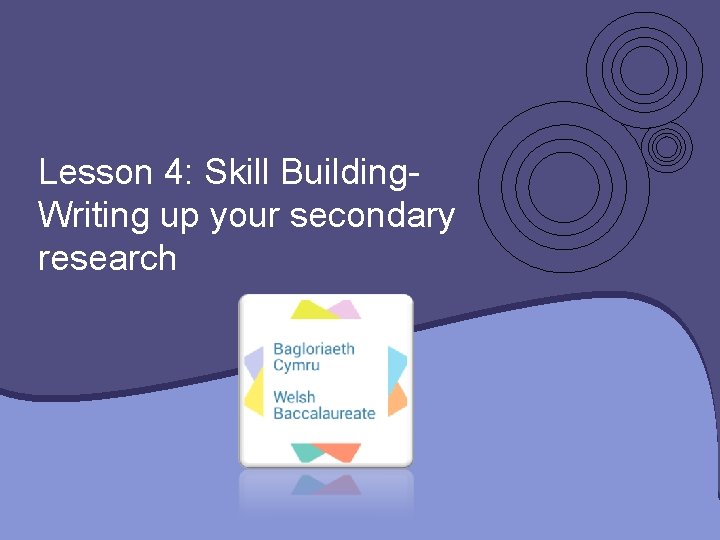 Lesson 4: Skill Building- Writing up your secondary research

Bagloriaeth Cymru

Welsh Baccalaureate